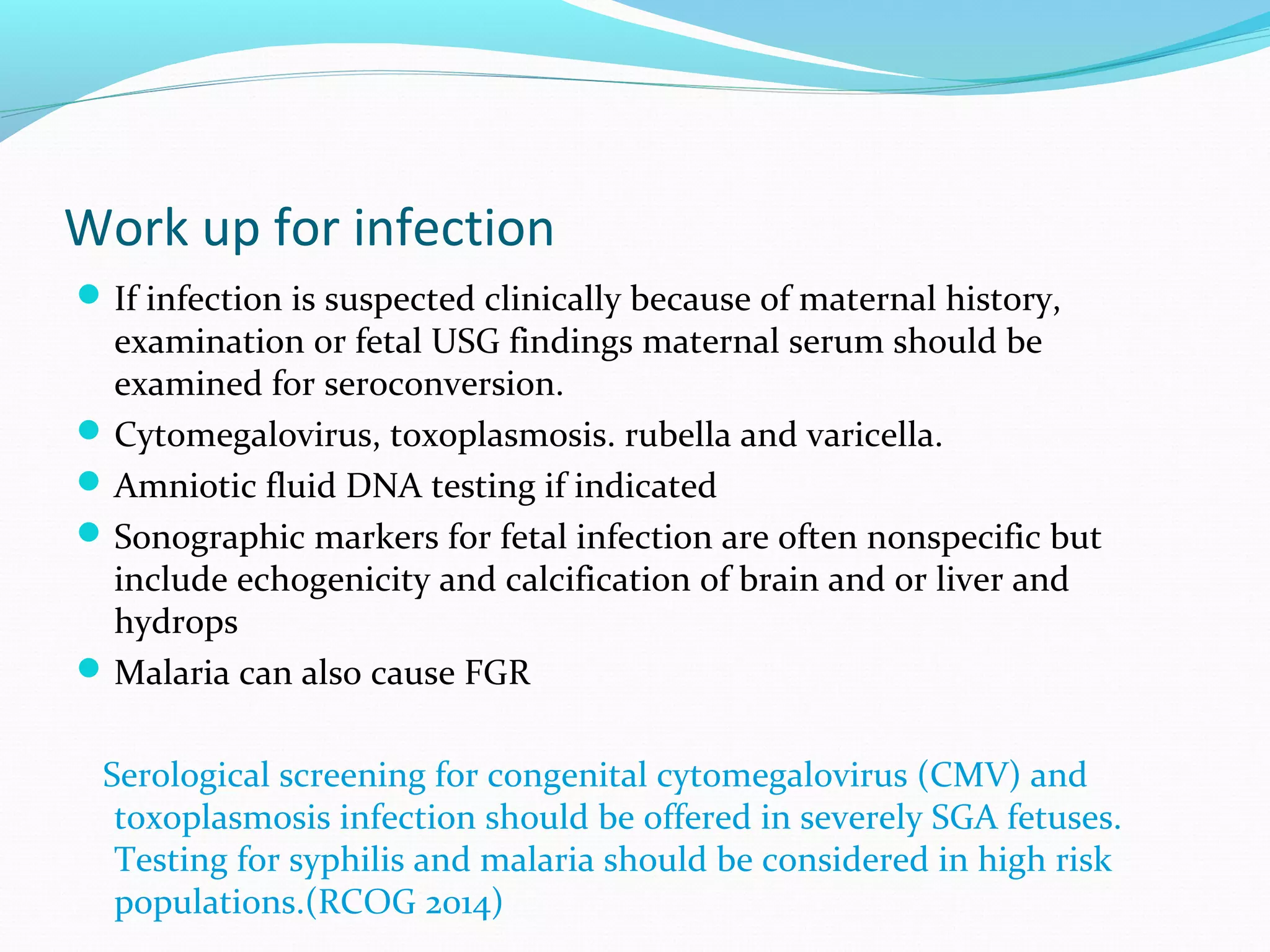 Work up for infection

- If infection is suspected clinically because of maternal history, examination or fetal USG findings maternal serum should be examined for seroconversion.
- Cytomegalovirus, toxoplasmosis. rubella and varicella.
- Amniotic fluid DNA testing if indicated
- Sonographic markers for fetal infection are often nonspecific but include echogenicity and calcification of brain and or liver and hydrops
- Malaria can also cause FGR

Serological screening for congenital cytomegalovirus (CMV) and toxoplasmosis infection should be offered in severely SGA fetuses. Testing for syphilis and malaria should be considered in high risk populations.(RCOG 2014)